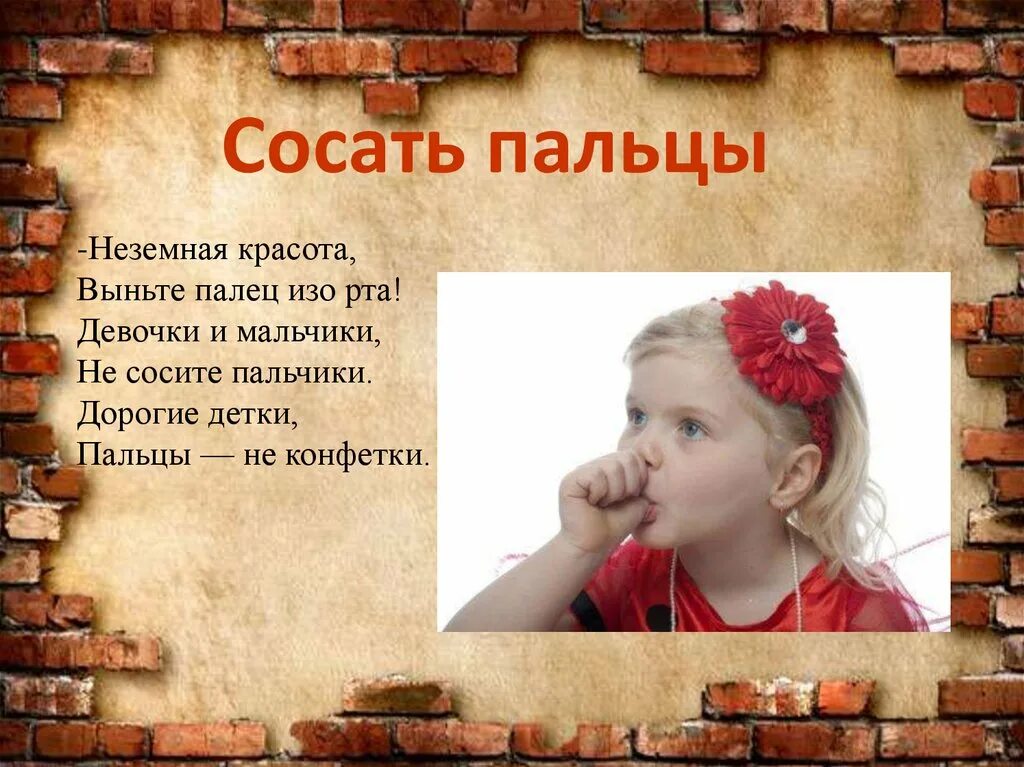 Сосать пальцы

-Неземная красота,
Выньте палец изо рта!
Девочки и мальчики,
Не сосите пальчики.
Дорогие детки,
Пальцы — не конфетки.